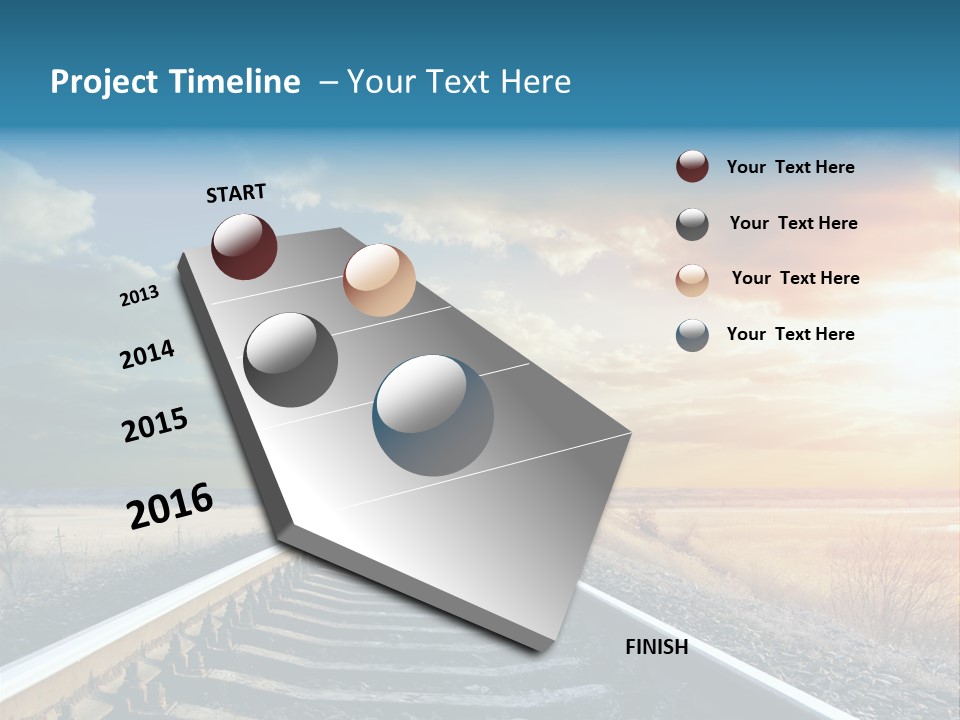 Project Timeline – Your Text Here

START

2013

2014

2015

2016

FINISH

Your Text Here

Your Text Here

Your Text Here

Your Text Here